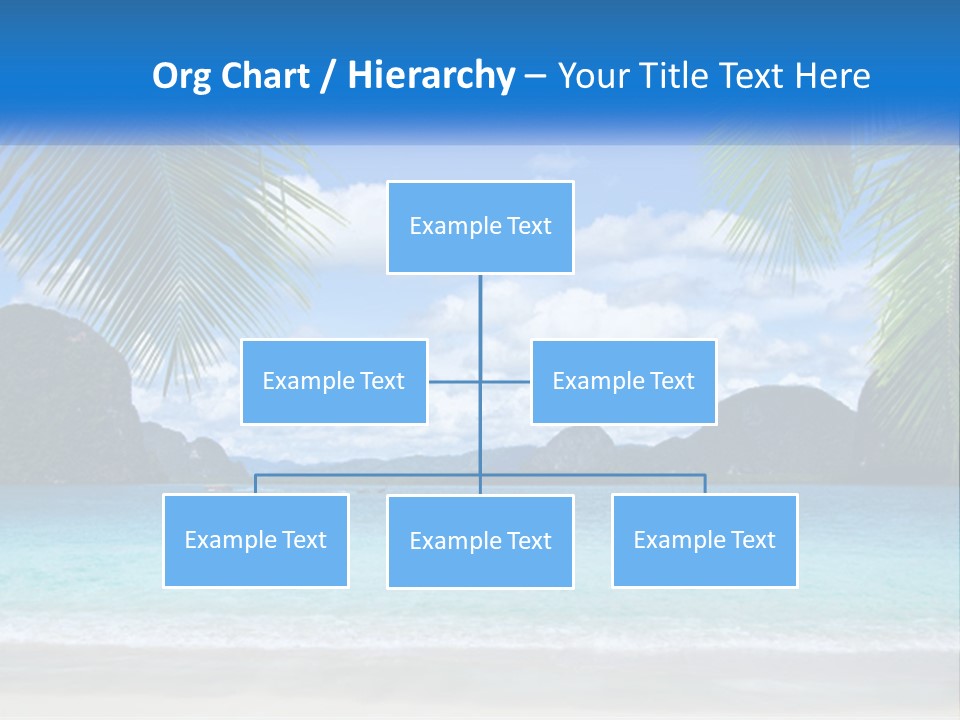 Org Chart / Hierarchy – Your Title Text Here

Example Text

Example Text

Example Text

Example Text

Example Text

Example Text